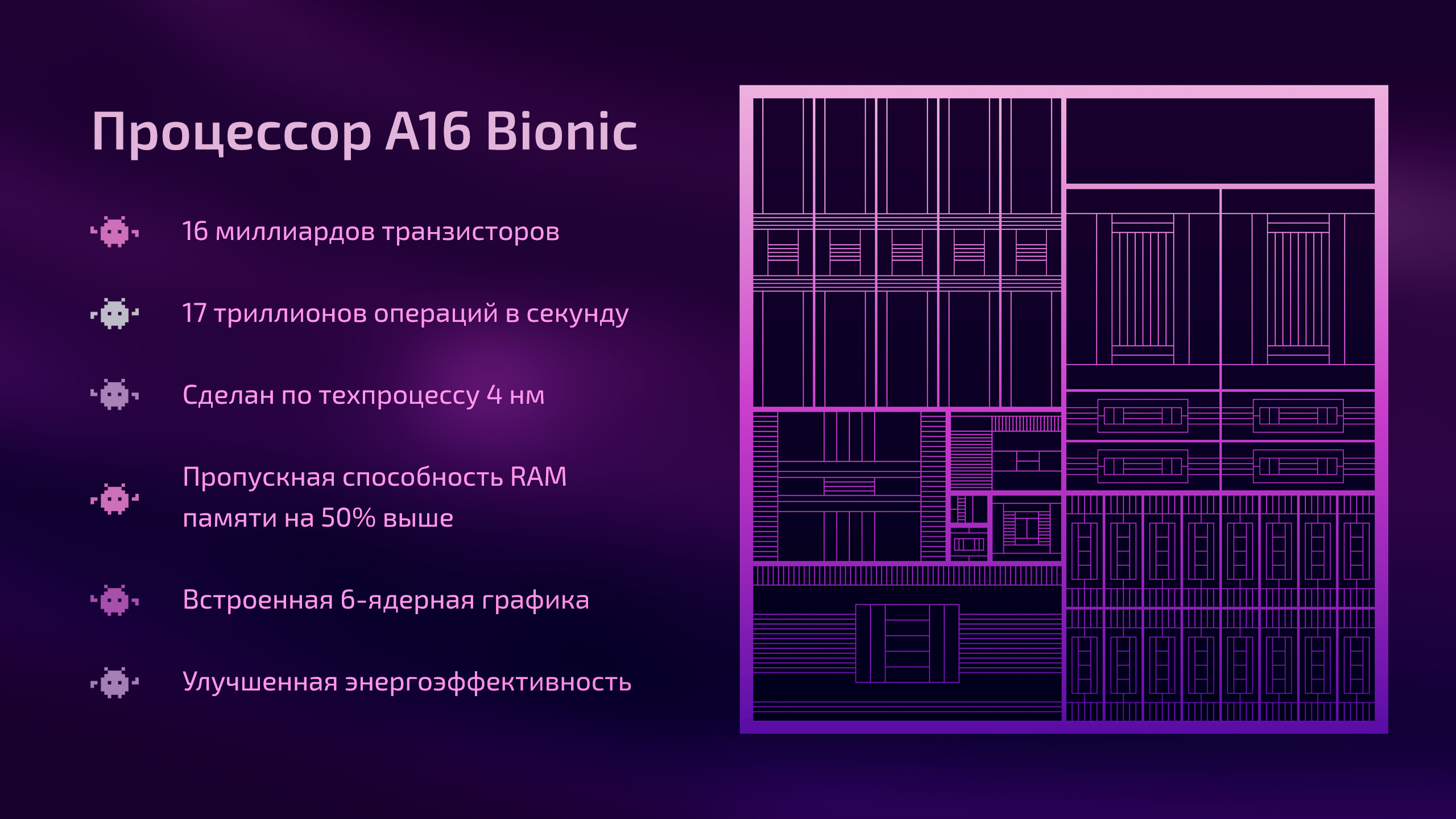 Процессор A16 Bionic

16 миллиардов транзисторов

17 триллионов операций в секунду

Сделан по техпроцессу 4 нм

Пропускная способность RAM памяти на 50% выше

Встроенная 6-ядерная графика

Улучшенная энергоэффективность